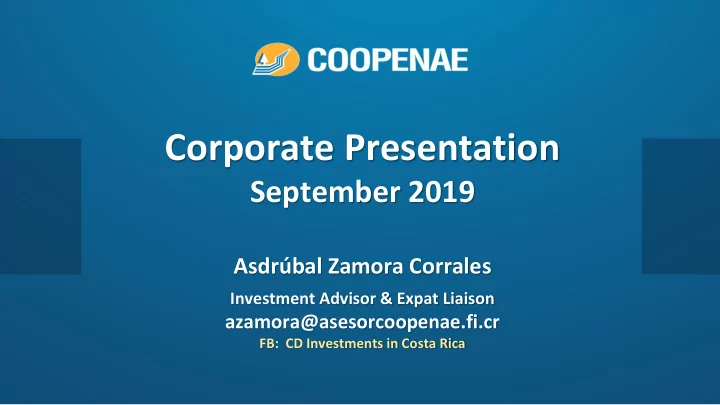 COOPENAE

Corporate Presentation
September 2019

Asdrúbal Zamora Corrales
Investment Advisor & Expat Liaison
azamora@asesorcoopenae.fi.cr
FB: CD Investments in Costa Rica